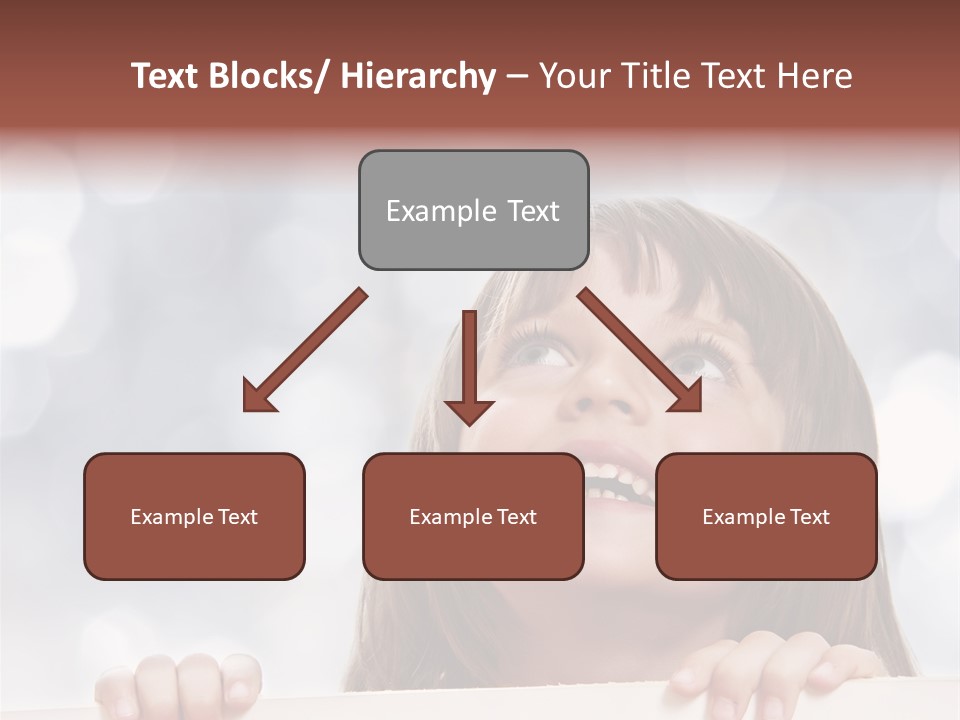 Text Blocks/ Hierarchy – Your Title Text Here

Example Text

Example Text

Example Text

Example Text